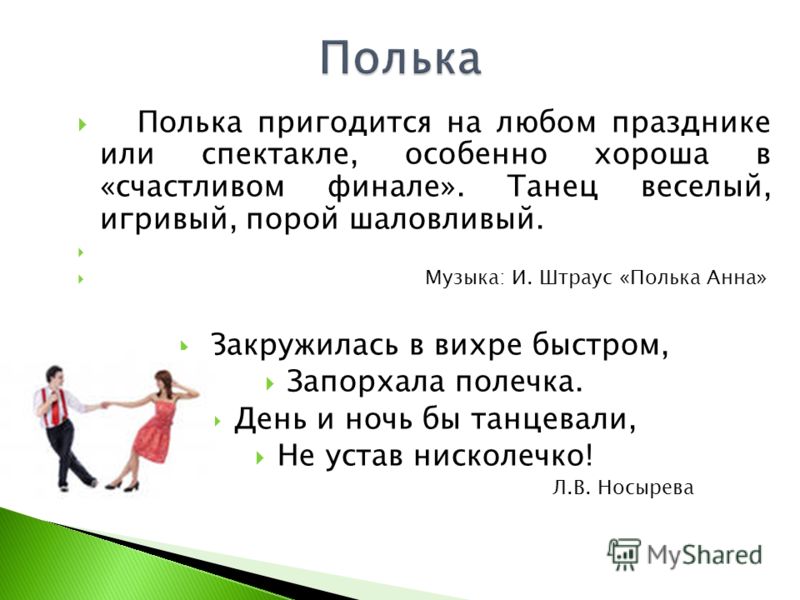 Полька

Полька пригодится на любом празднике или спектакле, особенно хороша в «счастливом финале». Танец веселый, игривый, порой шаловливый.

Музыка: И. Штраус «Полька Анна»

Закружилась в вихре быстром,
Запорхала полечка.
День и ночь бы танцевали,
Не устав нисколечко!
Л.В. Носырева

MyShared